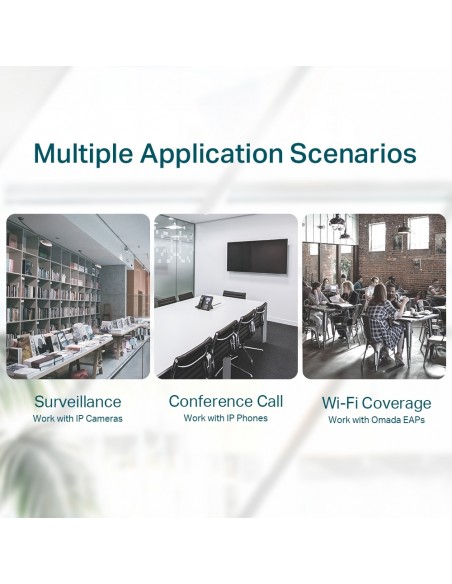 Multiple Application Scenarios

Surveillance
Work with IP Cameras

Conference Call
Work with IP Phones

Wi-Fi Coverage
Work with Omada EAPs